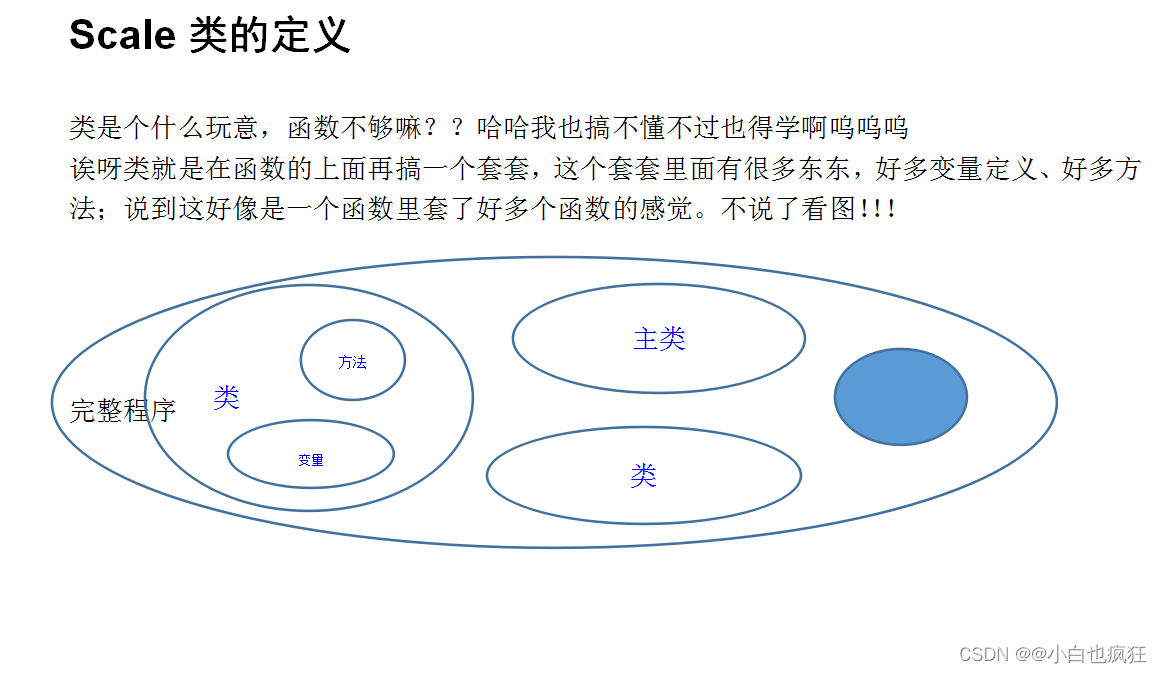 Scale 类的定义

类是个什么玩意，函数不够嘛？？哈哈我也搞不懂不过也得学啊呜呜呜
诶呀类就是在函数的上面再搞一个套套，这个套套里面有很多东东，好多变量定义、好多方法；说到这好像是一个函数里套了好多个函数的感觉。不说了看图!!!

完整程序
类
方法
变量
主类
类

CSDN @@小白也疯狂